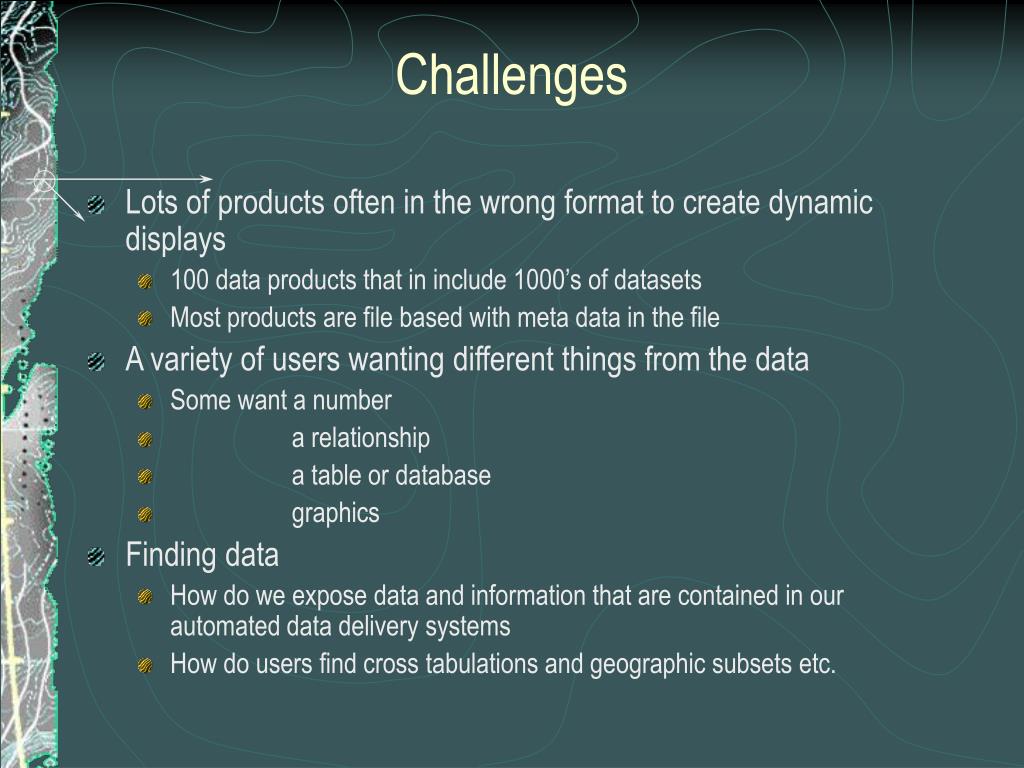 Challenges

Lots of products often in the wrong format to create dynamic displays

100 data products that in include 1000’s of datasets

Most products are file based with meta data in the file

A variety of users wanting different things from the data

Some want a number

a relationship

a table or database

graphics

Finding data

How do we expose data and information that are contained in our automated data delivery systems

How do users find cross tabulations and geographic subsets etc.